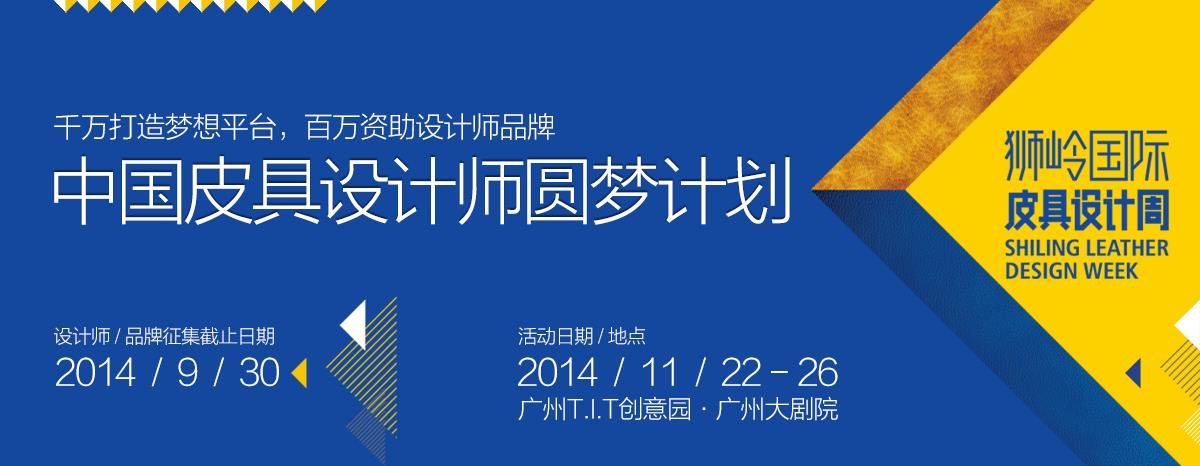 千万打造梦想平台，百万资助设计师品牌

中国皮具设计师圆梦计划

设计师 / 品牌征集截止日期
2014 / 9 / 30

活动日期 / 地点
2014 / 11 / 22 - 26
广州T.I.T创意园 · 广州大剧院

狮岭国际
皮具设计周
SHILING LEATHER
DESIGN WEEK